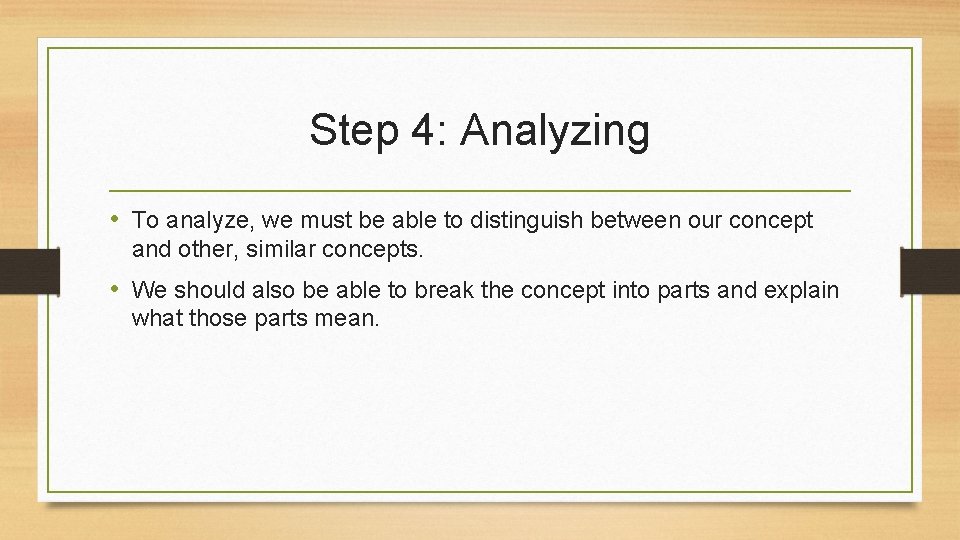 Step 4: Analyzing

• To analyze, we must be able to distinguish between our concept and other, similar concepts.

• We should also be able to break the concept into parts and explain what those parts mean.